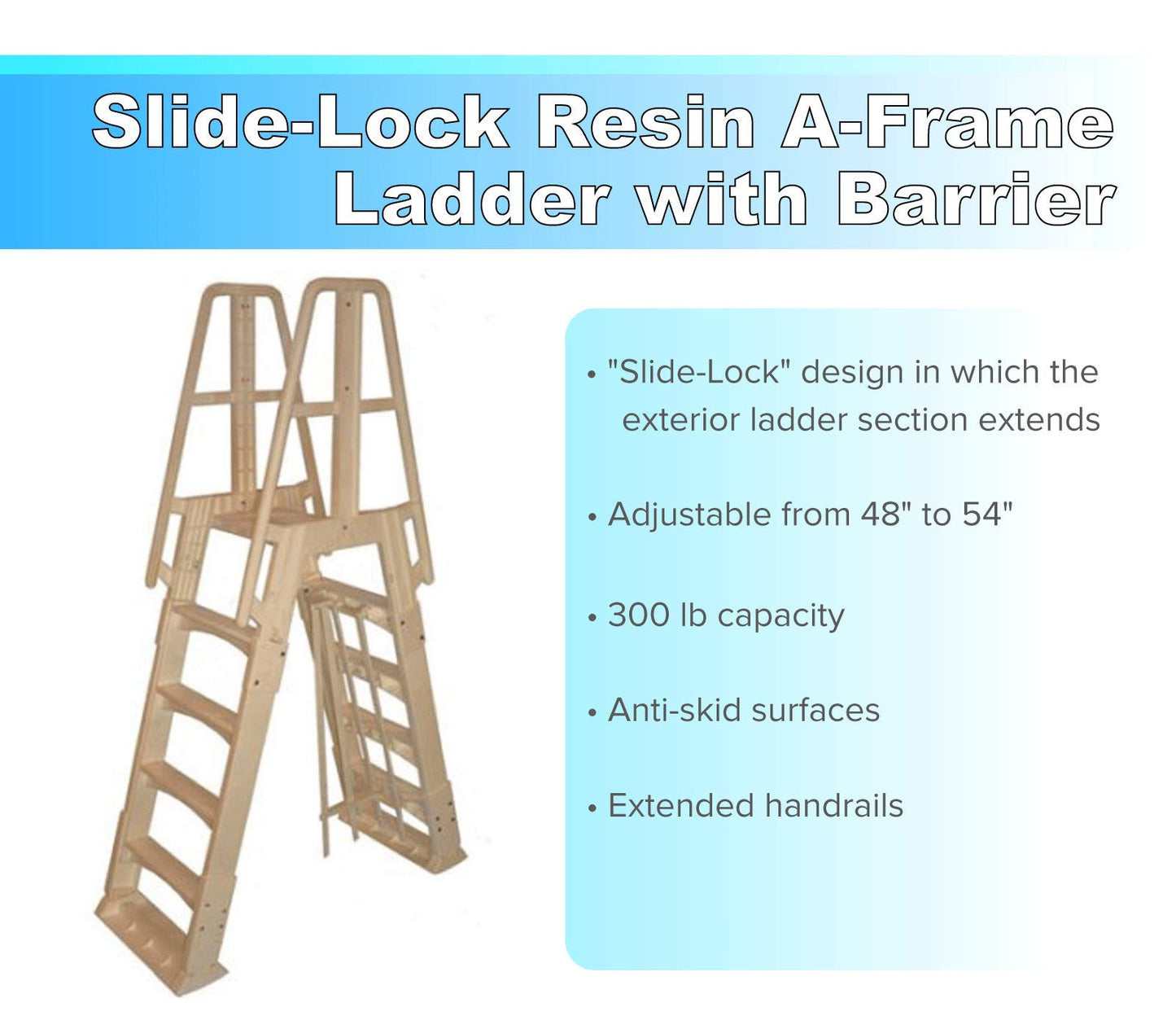 Slide-Lock Resin A-Frame Ladder with Barrier

• "Slide-Lock" design in which the exterior ladder section extends

• Adjustable from 48" to 54"

• 300 lb capacity

• Anti-skid surfaces

• Extended handrails